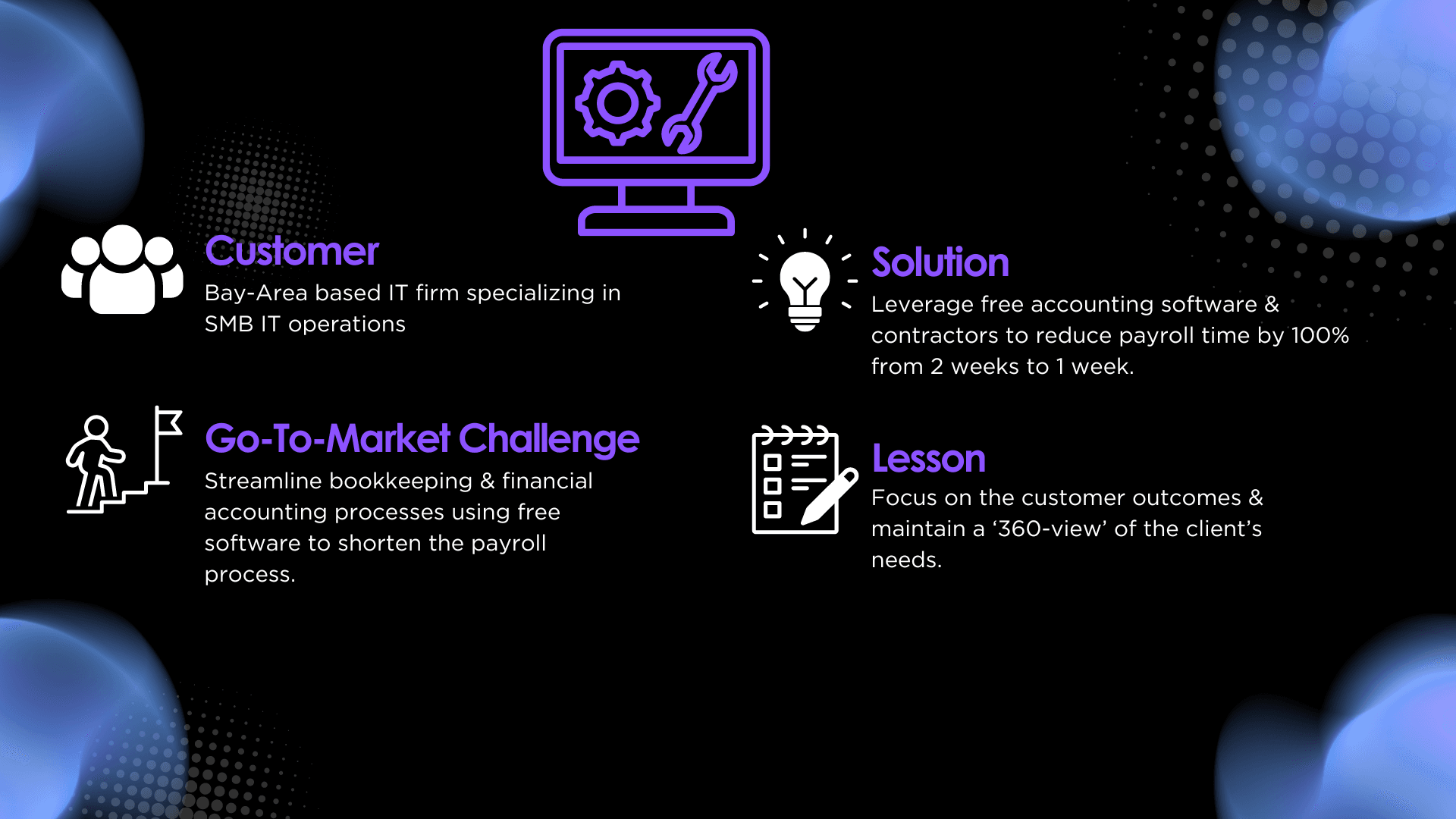 Customer
Bay-Area based IT firm specializing in SMB IT operations

Go-To-Market Challenge
Streamline bookkeeping & financial accounting processes using free software to shorten the payroll process.

Solution
Leverage free accounting software & contractors to reduce payroll time by 100% from 2 weeks to 1 week.

Lesson
Focus on the customer outcomes & maintain a ‘360-view’ of the client’s needs.